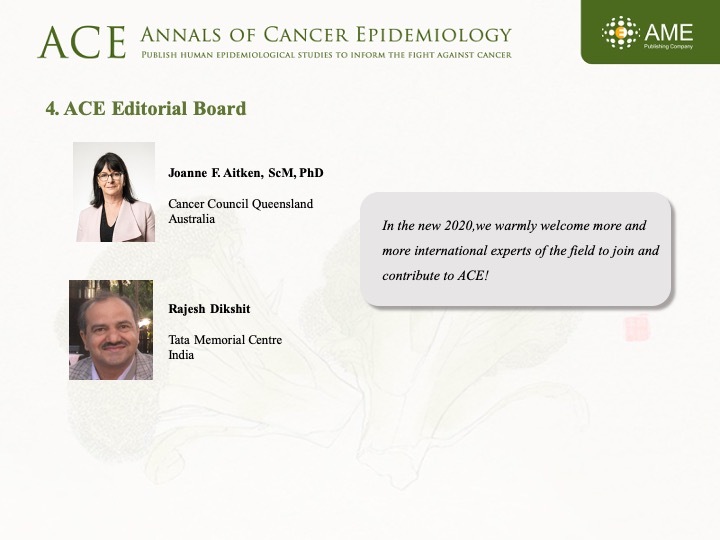 ACE ANNALS OF CANCER EPIDEMIOLOGY
PUBLISH HUMAN EPIDEMIOLOGICAL STUDIES TO INFORM THE FIGHT AGAINST CANCER

AME
Publishing Company

4. ACE Editorial Board

Joanne F. Aitken, ScM, PhD

Cancer Council Queensland
Australia

Rajesh Dikshit

Tata Memorial Centre
India

In the new 2020,we warmly welcome more and more international experts of the field to join and contribute to ACE!